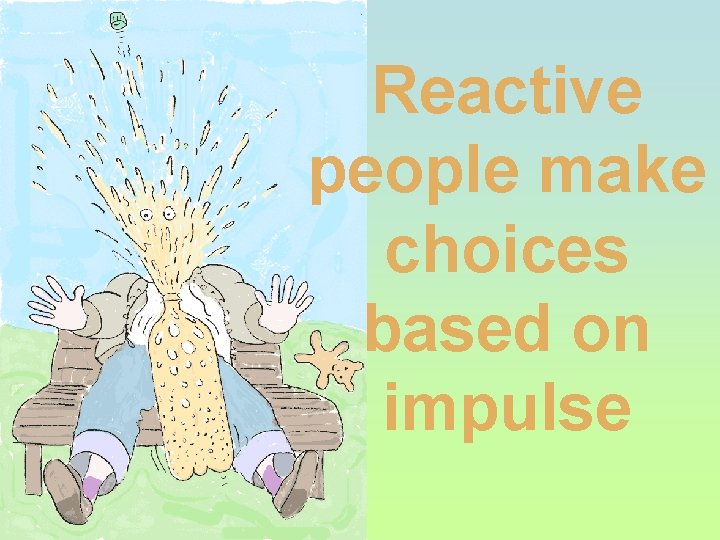 Reactive people make choices based on impulse